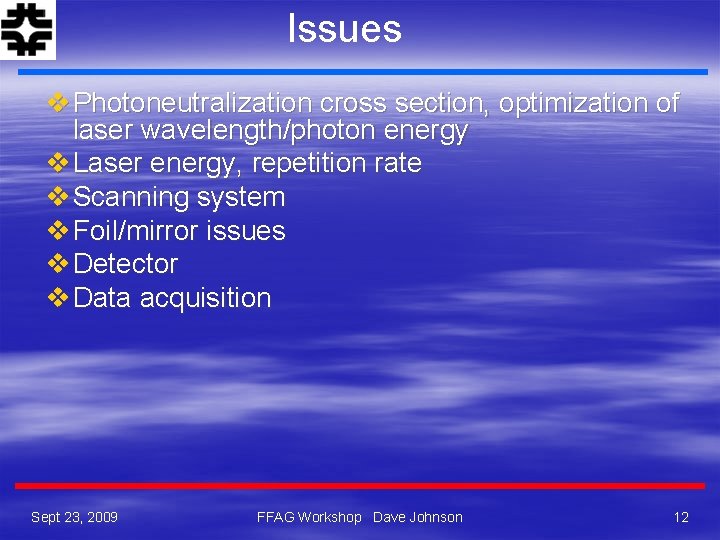 Issues

❖ Photoneutralization cross section, optimization of laser wavelength/photon energy
❖ Laser energy, repetition rate
❖ Scanning system
❖ Foil/mirror issues
❖ Detector
❖ Data acquisition

Sept 23, 2009

FFAG Workshop Dave Johnson

12